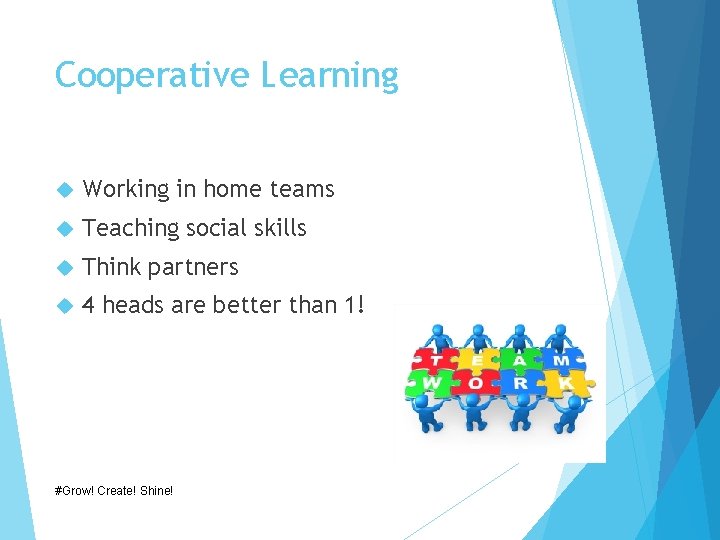 Cooperative Learning

Working in home teams
Teaching social skills
Think partners
4 heads are better than 1!

T E A M
W O R K

#Grow! Create! Shine!